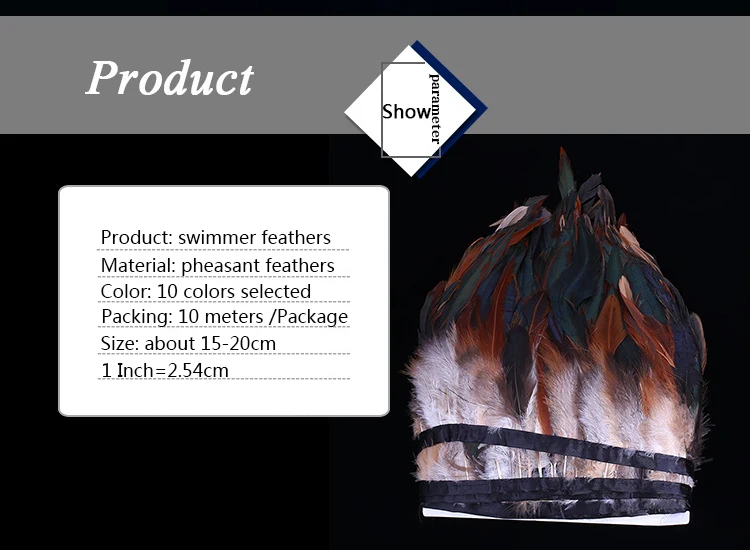 Product

Show parameter

Product: swimmer feathers
Material: pheasant feathers
Color: 10 colors selected
Packing: 10 meters /Package
Size: about 15-20cm
1 Inch=2.54cm